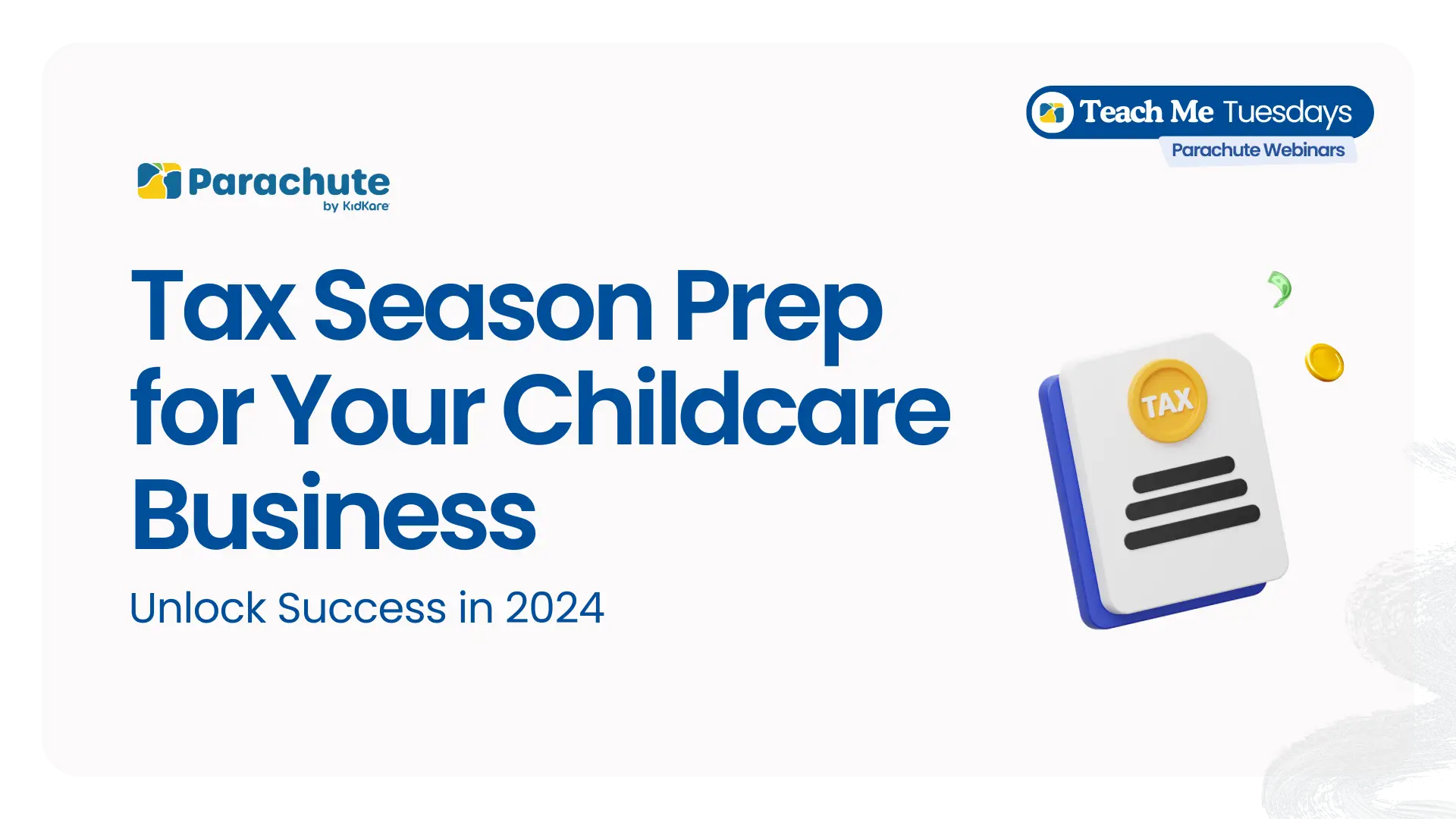 Teach Me Tuesdays
Parachute Webinars

Parachute
by KidKare

Tax Season Prep for Your Childcare Business

Unlock Success in 2024

TAX